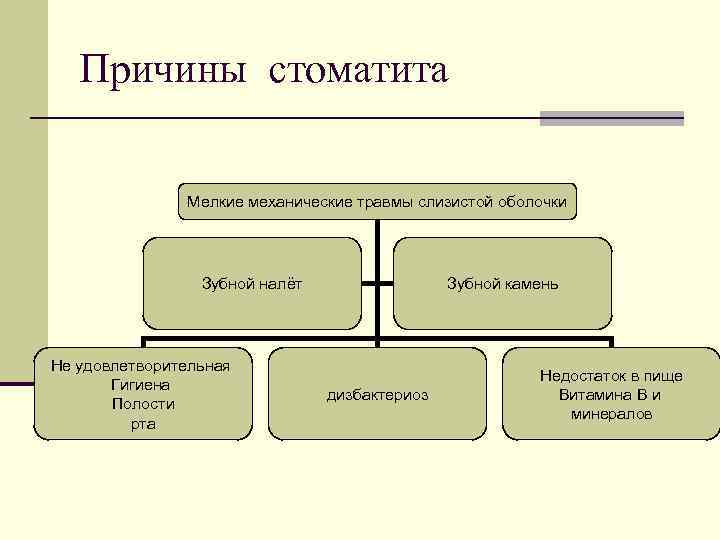 Причины стоматита

Мелкие механические травмы слизистой оболочки

Зубной налёт

Зубной камень

Не удовлетворительная Гигиена Полости рта

дизбактериоз

Недостаток в пище Витамина В и минералов